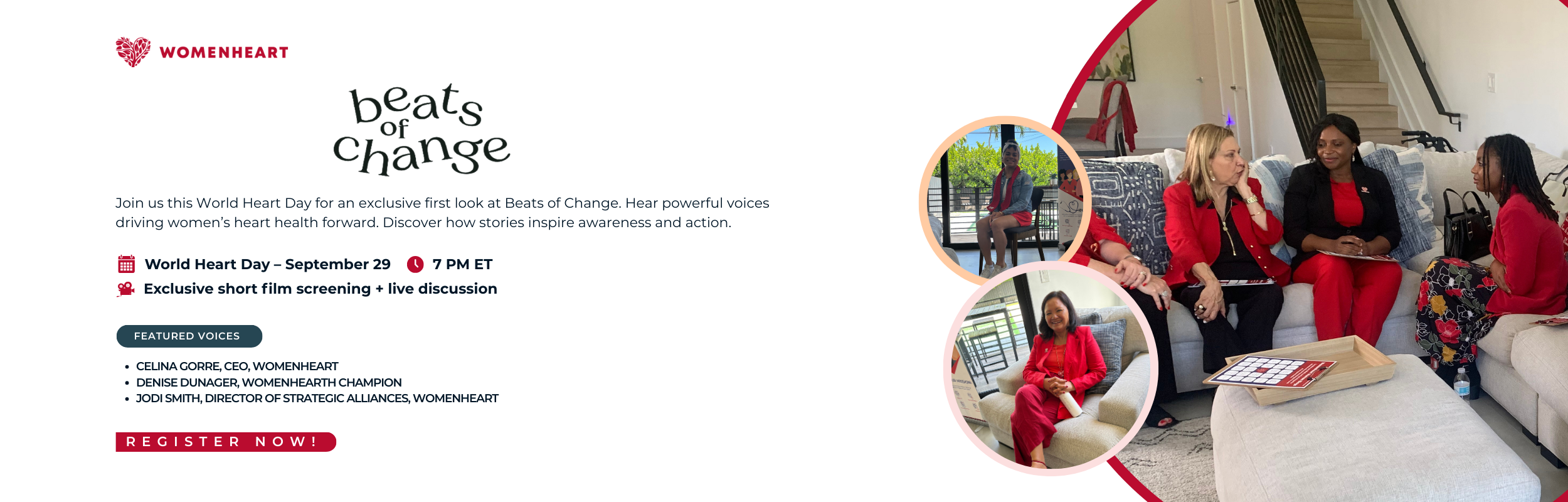 WOMENHEART

beats of change

Join us this World Heart Day for an exclusive first look at Beats of Change. Hear powerful voices driving women's heart health forward. Discover how stories inspire awareness and action.

World Heart Day – September 29 7 PM ET
Exclusive short film screening + live discussion

FEATURED VOICES

• CELINA GORRE, CEO, WOMENHEART
• DENISE DUNAGER, WOMENHEARTH CHAMPION
• JODI SMITH, DIRECTOR OF STRATEGIC ALLIANCES, WOMENHEART

REGISTER NOW!